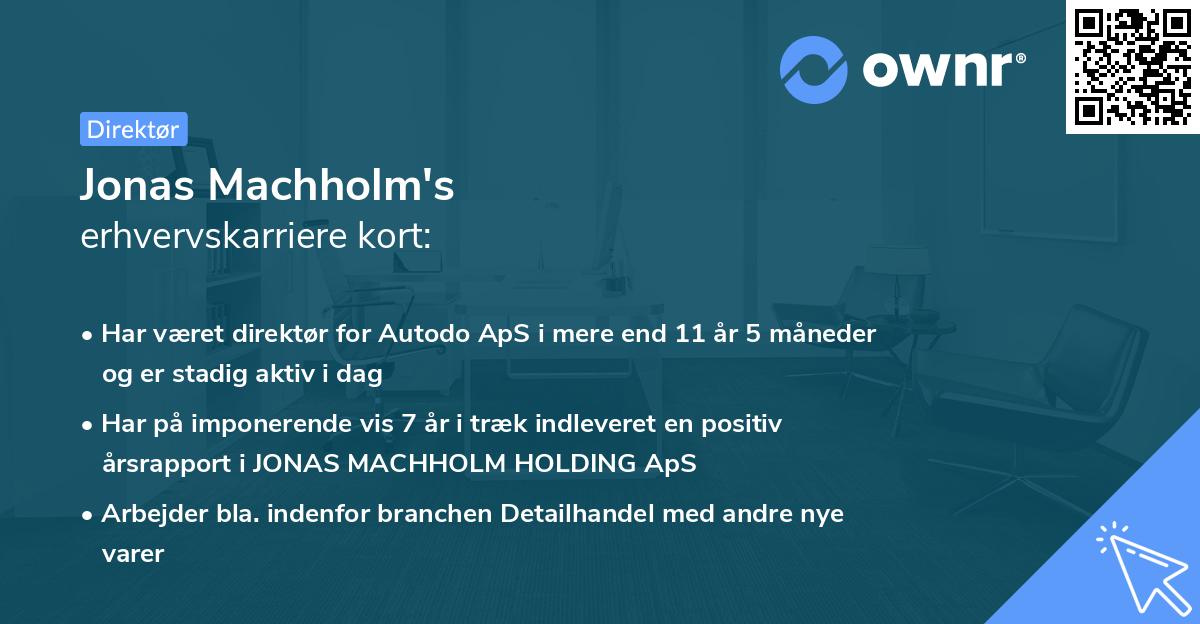 ownr®

Direktør

Jonas Machholm's
erhvervskarriere kort:

• Har været direktør for Autodo ApS i mere end 11 år 5 måneder og er stadig aktiv i dag

• Har på imponerende vis 7 år i træk indleveret en positiv årsrapport i JONAS MACHHOLM HOLDING ApS

• Arbejder bla. indenfor branchen Detailhandel med andre nye varer